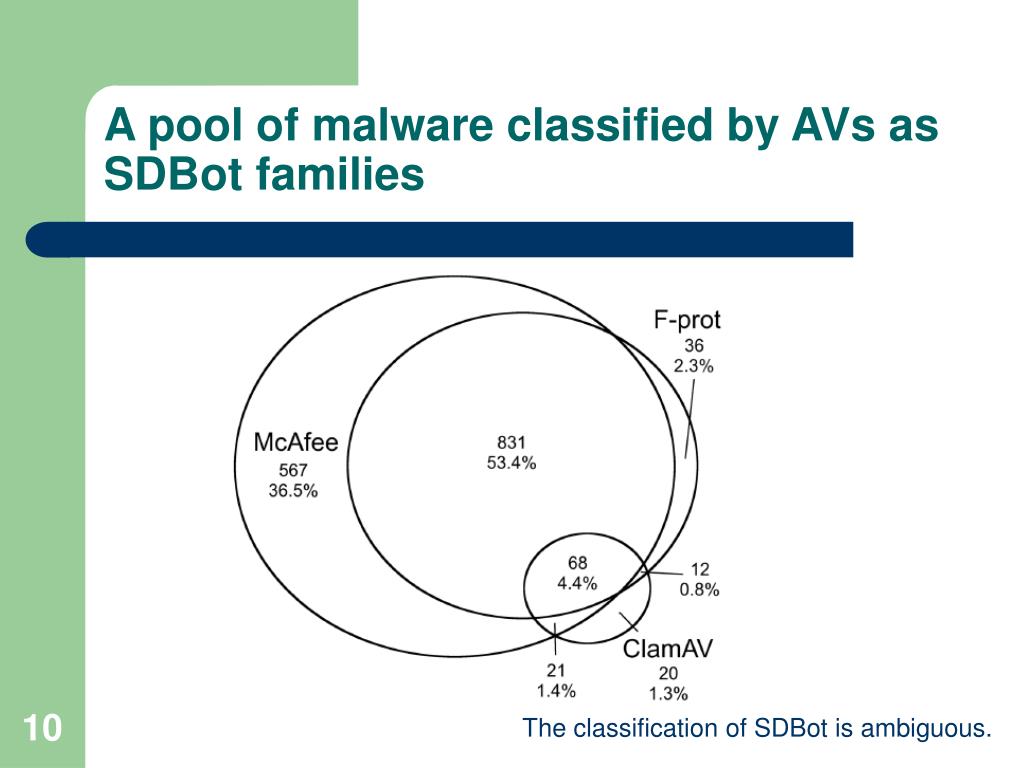 A pool of malware classified by AVs as SDBot families

F-prot
36
2.3%

McAfee
567
36.5%

831
53.4%

68
4.4%

12
0.8%

ClamAV
20
1.3%

21
1.4%

10

The classification of SDBot is ambiguous.